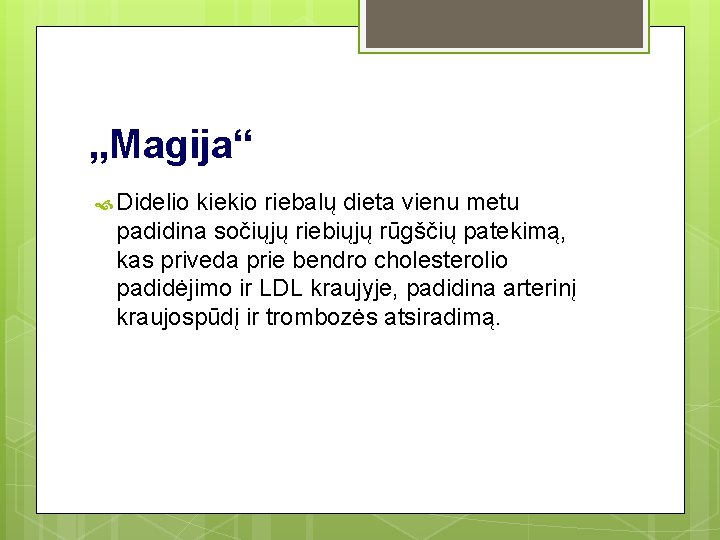 „Magija“

Didelio kiekio riebalų dieta vienu metu padidina sočiųjų riebiųjų rūgščių patekimą, kas priveda prie bendro cholesterolio padidėjimo ir LDL kraujyje, padidina arterinį kraujospūdį ir trombozės atsiradimą.